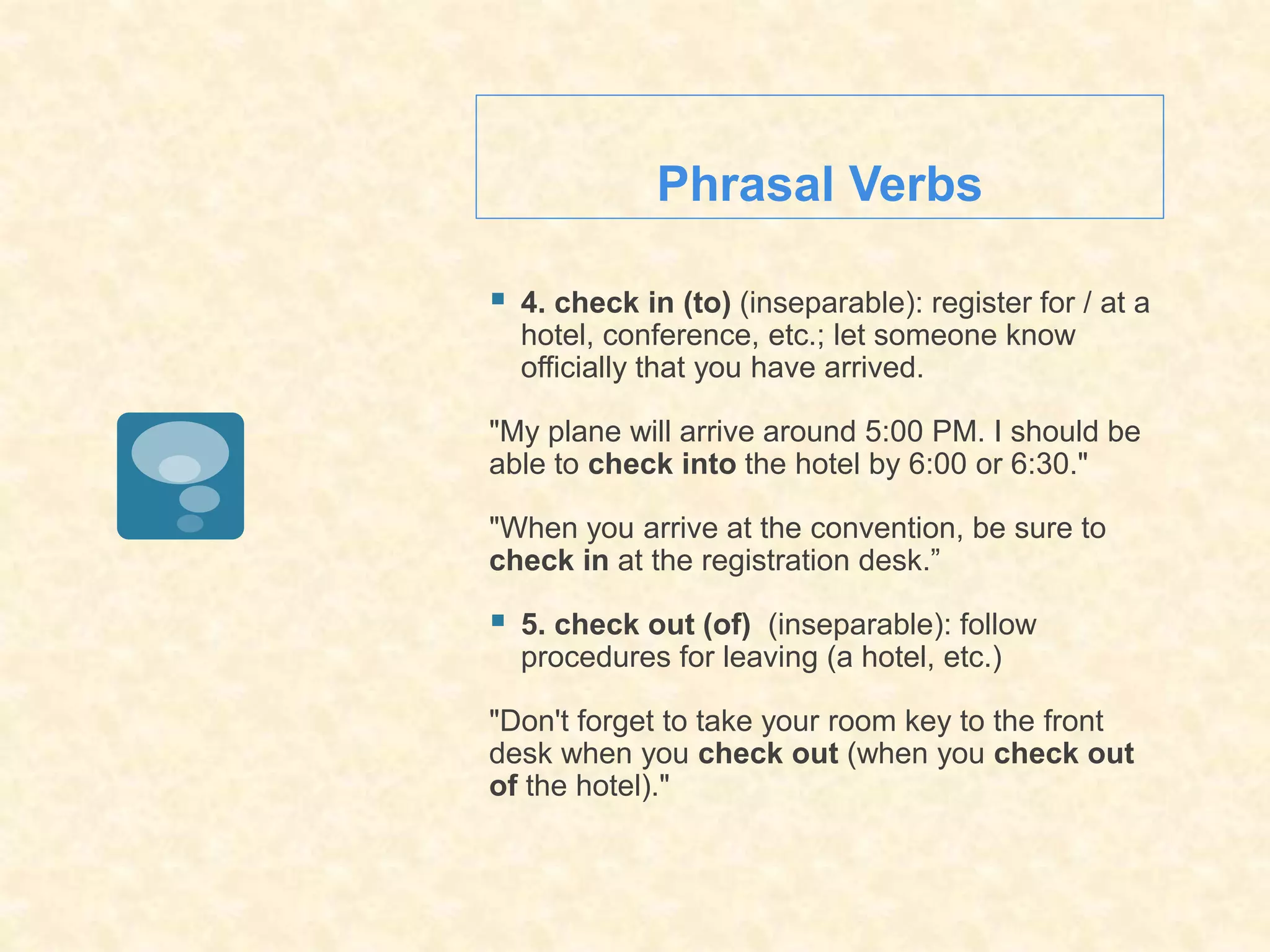 Phrasal Verbs

4. check in (to) (inseparable): register for / at a hotel, conference, etc.; let someone know officially that you have arrived.

"My plane will arrive around 5:00 PM. I should be able to check into the hotel by 6:00 or 6:30."

"When you arrive at the convention, be sure to check in at the registration desk.”

5. check out (of) (inseparable): follow procedures for leaving (a hotel, etc.)

"Don't forget to take your room key to the front desk when you check out (when you check out of the hotel)."